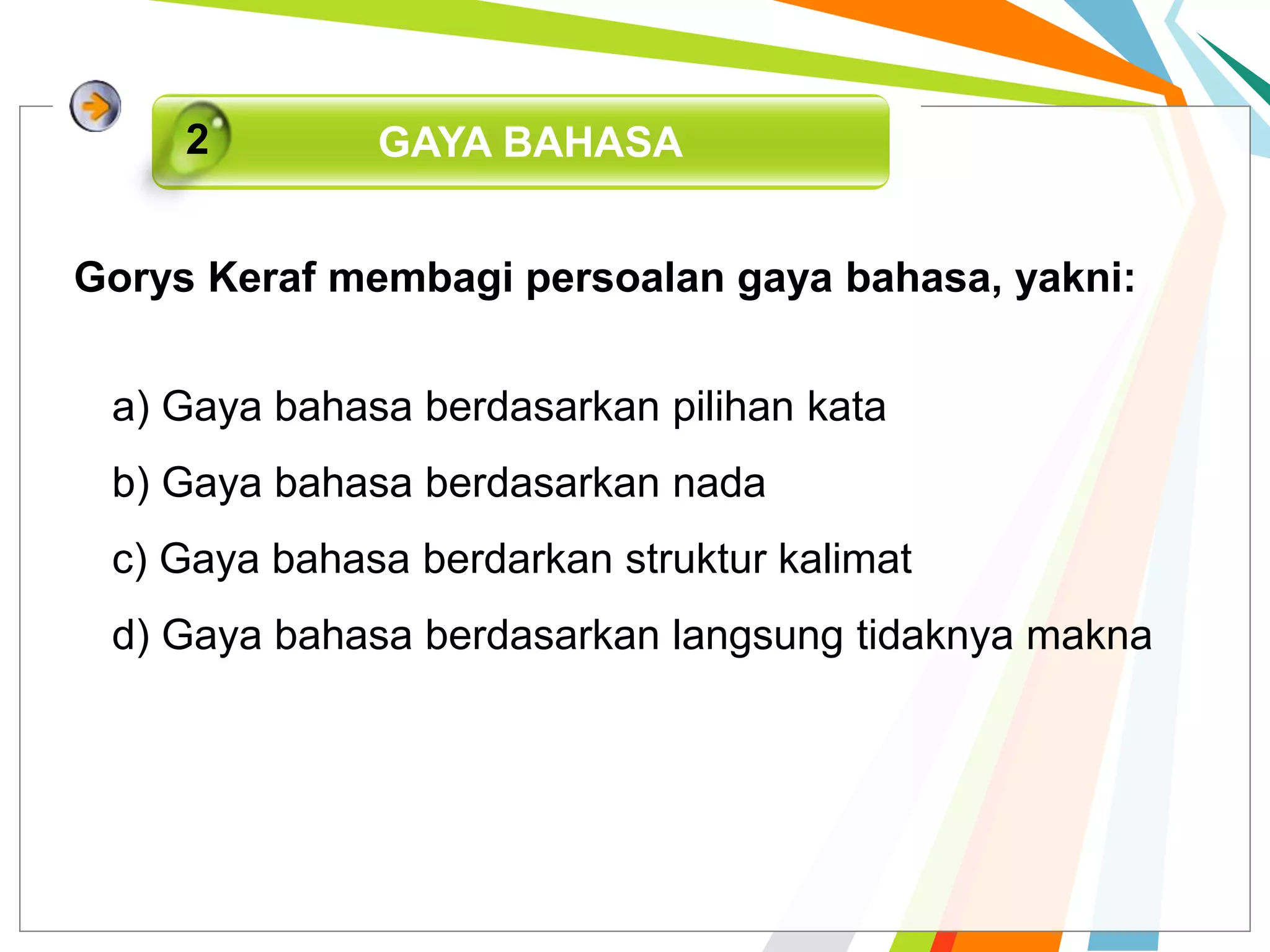 2

GAYA BAHASA

Gorys Keraf membagi persoalan gaya bahasa, yakni:

a) Gaya bahasa berdasarkan pilihan kata

b) Gaya bahasa berdasarkan nada

c) Gaya bahasa berdarkan struktur kalimat

d) Gaya bahasa berdasarkan langsung tidaknya makna